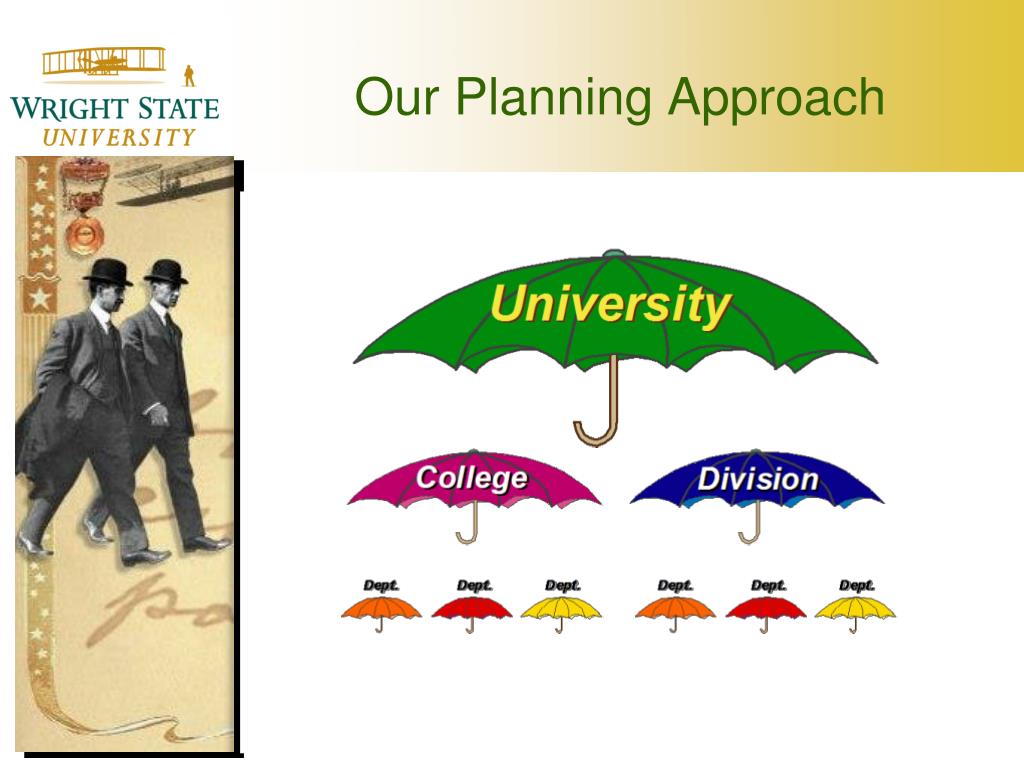 WRIGHT STATE
UNIVERSITY

Our Planning Approach

University

College

Division

Dept.
Dept.
Dept.
Dept.
Dept.
Dept.